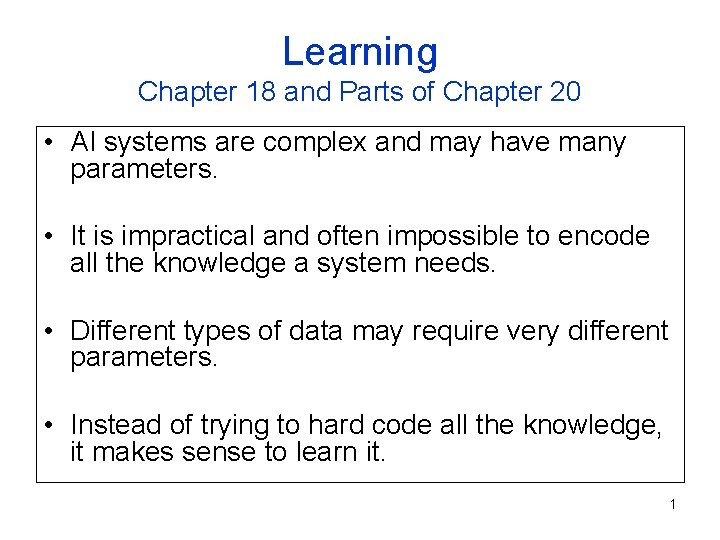 Learning
Chapter 18 and Parts of Chapter 20

• AI systems are complex and may have many parameters.

• It is impractical and often impossible to encode all the knowledge a system needs.

• Different types of data may require very different parameters.

• Instead of trying to hard code all the knowledge, it makes sense to learn it.

1